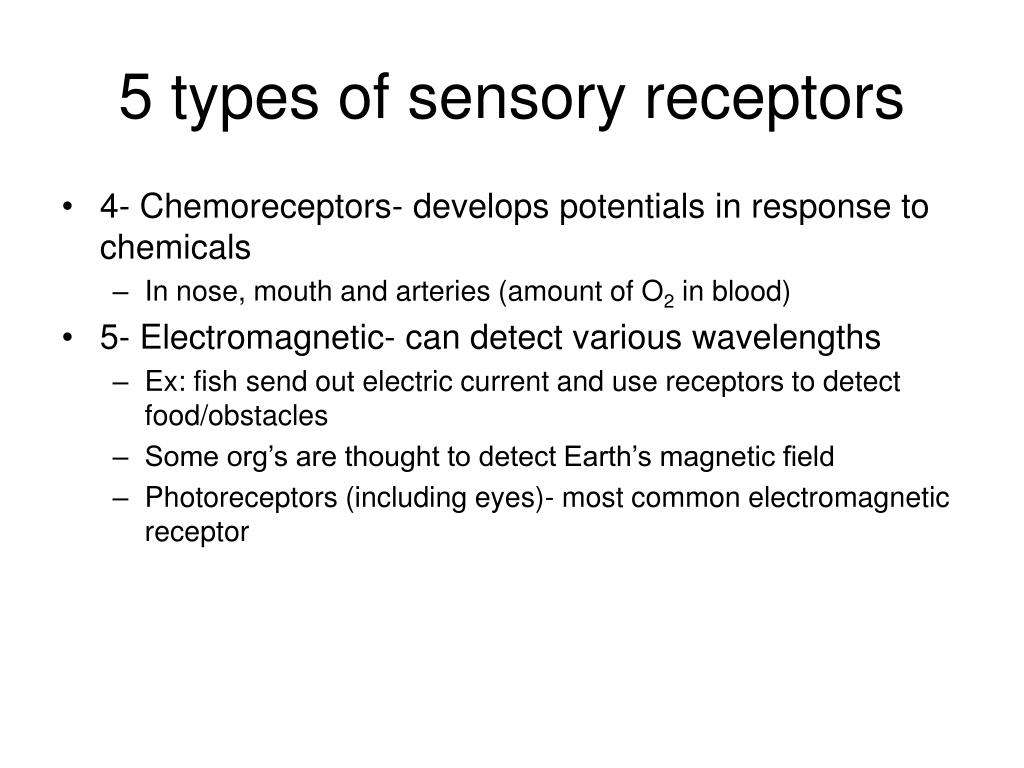 5 types of sensory receptors

• 4- Chemoreceptors- develops potentials in response to chemicals
– In nose, mouth and arteries (amount of $O_2$ in blood)
• 5- Electromagnetic- can detect various wavelengths
– Ex: fish send out electric current and use receptors to detect food/obstacles
– Some org’s are thought to detect Earth’s magnetic field
– Photoreceptors (including eyes)- most common electromagnetic receptor